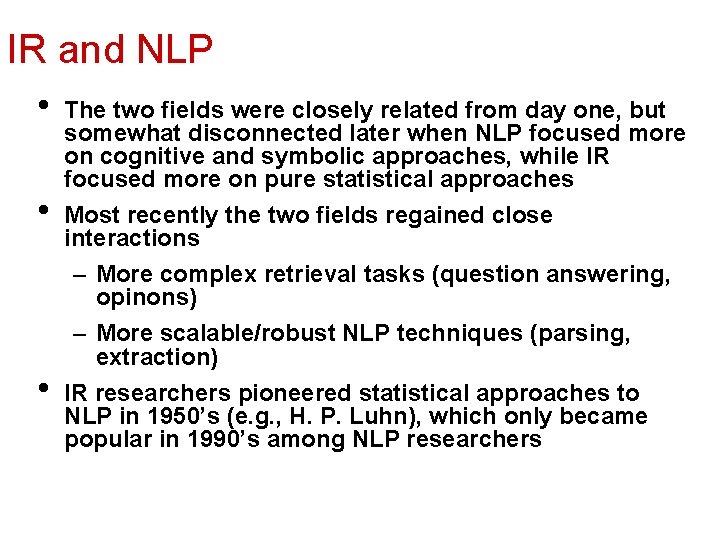 IR and NLP

• The two fields were closely related from day one, but somewhat disconnected later when NLP focused more on cognitive and symbolic approaches, while IR focused more on pure statistical approaches

• Most recently the two fields regained close interactions

– More complex retrieval tasks (question answering, opinons)

– More scalable/robust NLP techniques (parsing, extraction)

• IR researchers pioneered statistical approaches to NLP in 1950's (e.g., H. P. Luhn), which only became popular in 1990's among NLP researchers